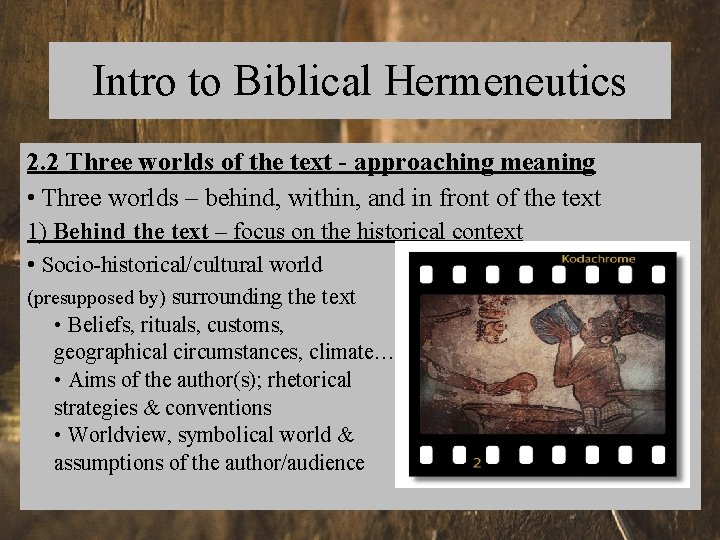 Intro to Biblical Hermeneutics

2.2 Three worlds of the text - approaching meaning

• Three worlds – behind, within, and in front of the text

1) Behind the text – focus on the historical context

• Socio-historical/cultural world (presupposed by) surrounding the text

• Beliefs, rituals, customs, geographical circumstances, climate…

• Aims of the author(s); rhetorical strategies & conventions

• Worldview, symbolical world & assumptions of the author/audience

Kodachrome

2